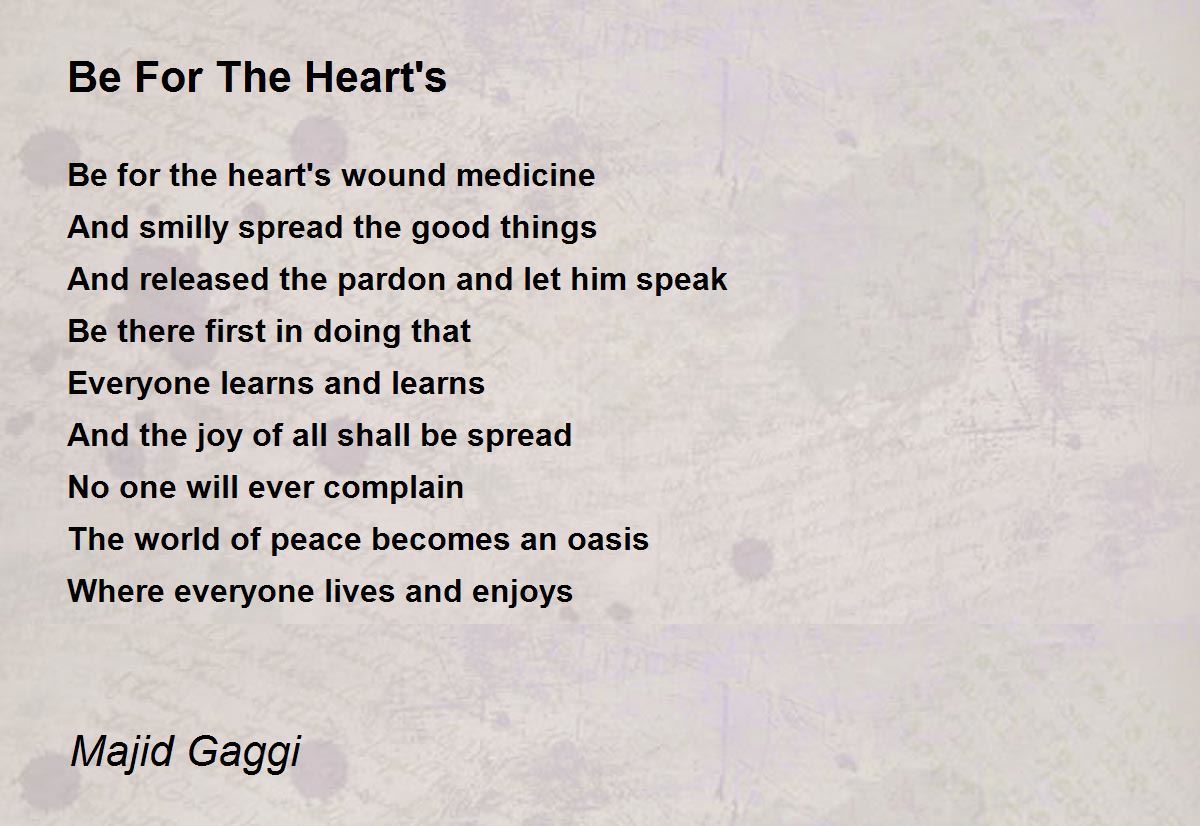 Be For The Heart's

Be for the heart's wound medicine
And smilly spread the good things
And released the pardon and let him speak
Be there first in doing that
Everyone learns and learns
And the joy of all shall be spread
No one will ever complain
The world of peace becomes an oasis
Where everyone lives and enjoys

Majid Gaggi